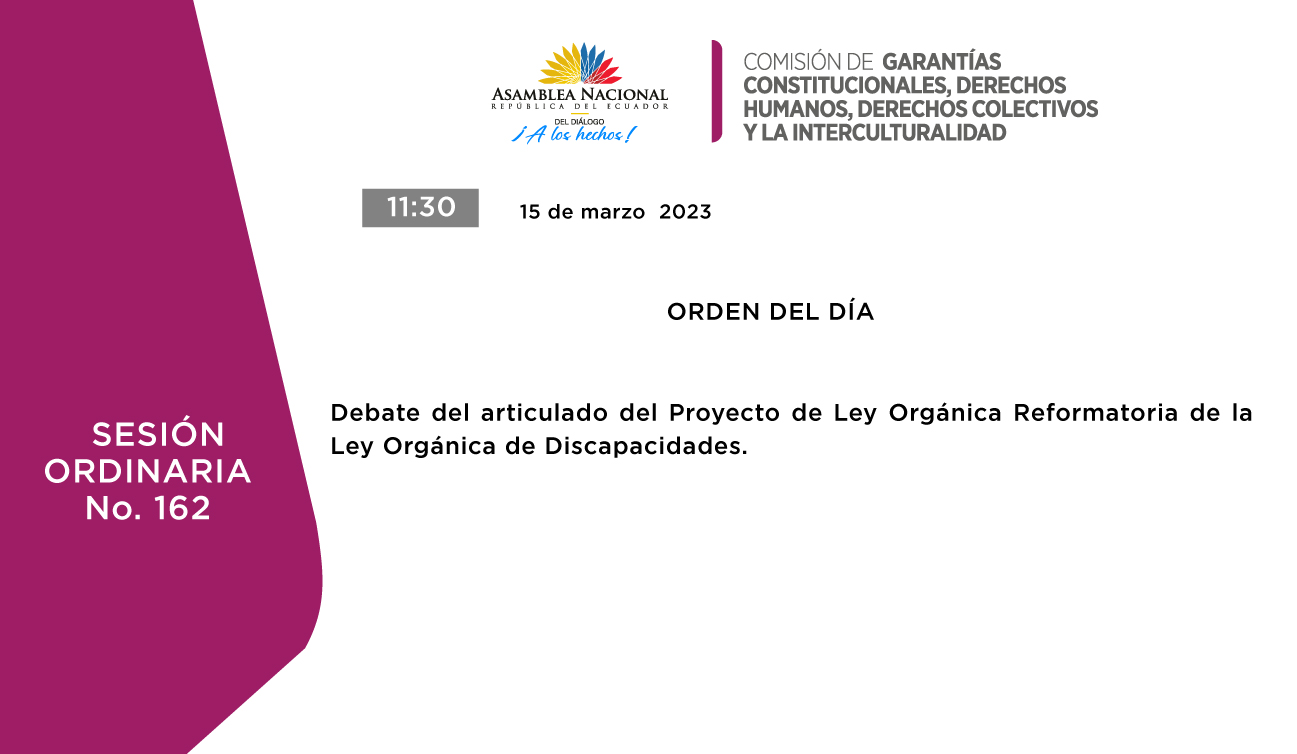 ASAMBLEA NACIONAL
REPÚBLICA DEL ECUADOR
DEL DIÁLOGO
¡A los hechos!

COMISIÓN DE GARANTÍAS CONSTITUCIONALES, DERECHOS HUMANOS, DERECHOS COLECTIVOS Y LA INTERCULTURALIDAD

11:30

15 de marzo 2023

ORDEN DEL DÍA

Debate del articulado del Proyecto de Ley Orgánica Reformatoria de la Ley Orgánica de Discapacidades.

SESIÓN ORDINARIA No. 162